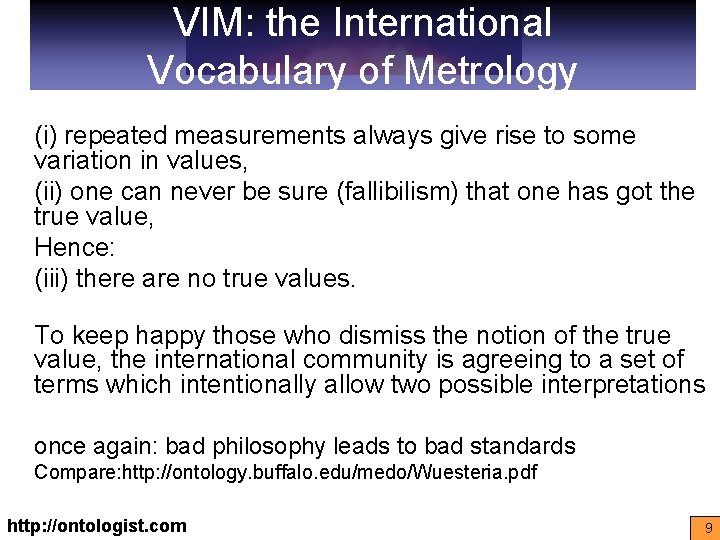 VIM: the International Vocabulary of Metrology

(i) repeated measurements always give rise to some variation in values,

(ii) one can never be sure (fallibilism) that one has got the true value,

Hence:

(iii) there are no true values.

To keep happy those who dismiss the notion of the true value, the international community is agreeing to a set of terms which intentionally allow two possible interpretations

once again: bad philosophy leads to bad standards

Compare:http://ontology.buffalo.edu/medo/Wuesteria.pdf

http://ontologist.com

9